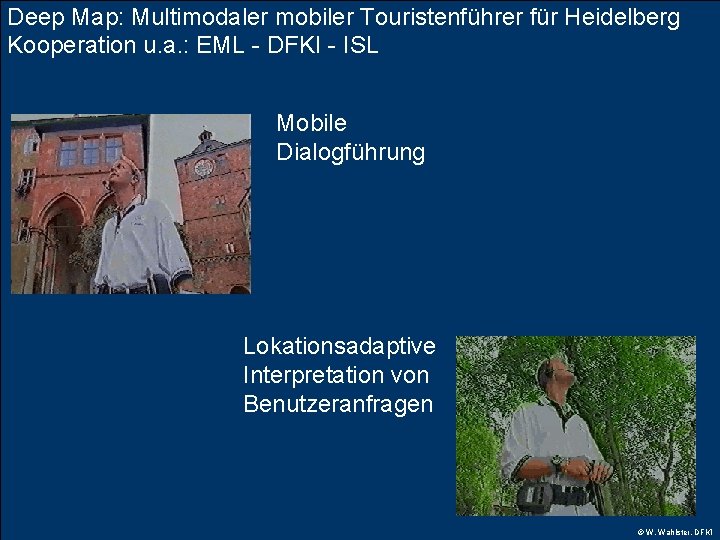 Deep Map: Multimodaler mobiler Touristenführer für Heidelberg
Kooperation u.a.: EML - DFKI - ISL

Mobile Dialogführung

Lokationsadaptive Interpretation von Benutzeranfragen

© W. Wahlster, DFKI